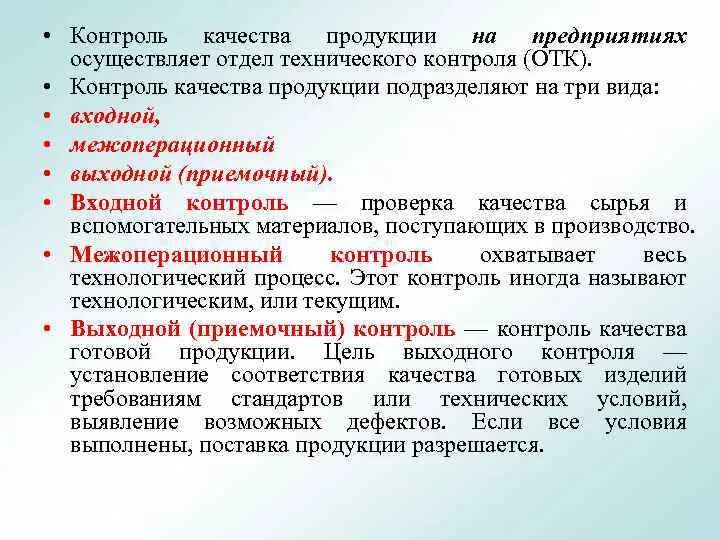 • Контроль качества продукции на предприятиях осуществляет отдел технического контроля (ОТК).

• Контроль качества продукции подразделяют на три вида:

• входной,

• межоперационный

• выходной (приемочный).

• Входной контроль — проверка качества сырья и вспомогательных материалов, поступающих в производство.

• Межоперационный контроль охватывает весь технологический процесс. Этот контроль иногда называют технологическим, или текущим.

• Выходной (приемочный) контроль — контроль качества готовой продукции. Цель выходного контроля — установление соответствия качества готовых изделий требованиям стандартов или технических условий, выявление возможных дефектов. Если все условия выполнены, поставка продукции разрешается.